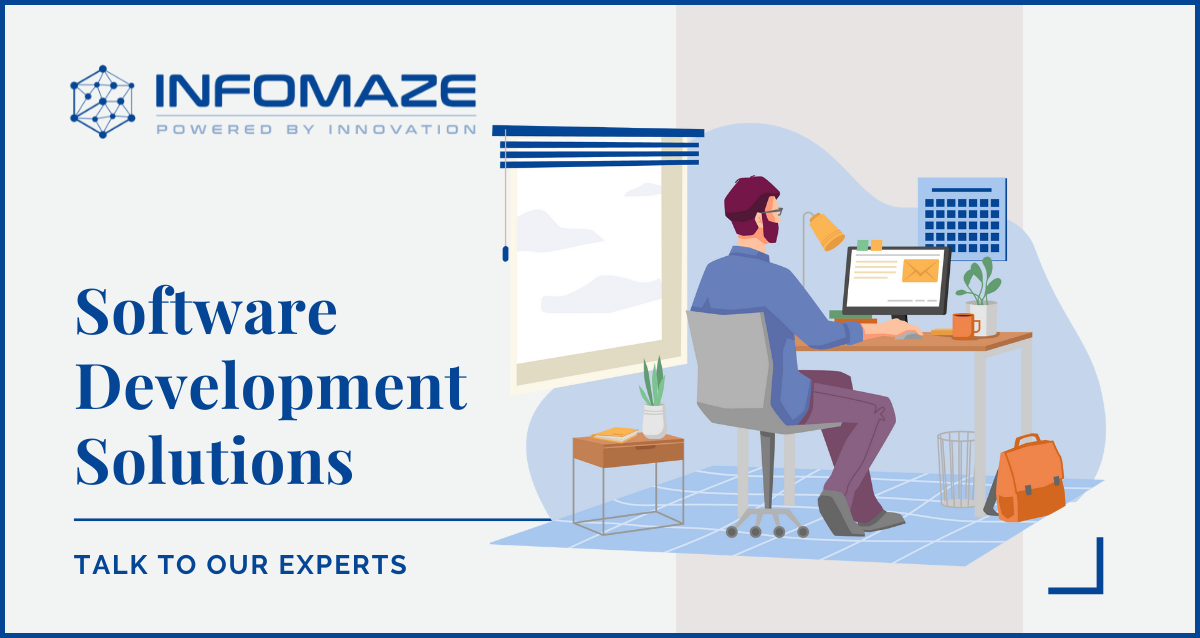 INFOMAZE
POWERED BY INNOVATION

Software Development Solutions

TALK TO OUR EXPERTS